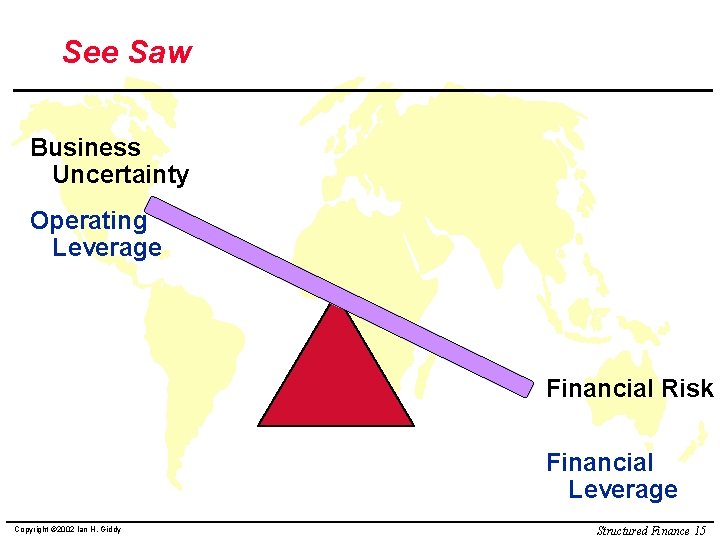 See Saw

Business Uncertainty

Operating Leverage

Financial Risk

Financial Leverage

Copyright ©2002 Ian H. Giddy

Structured Finance 15